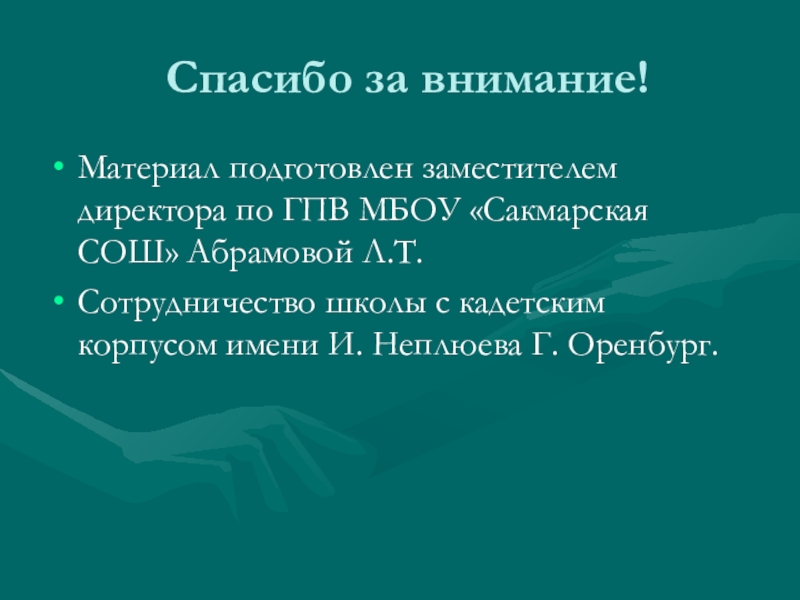 Спасибо за внимание!

• Материал подготовлен заместителем директора по ГПВ МБОУ «Сакмарская СОШ» Абрамовой Л.Т.

• Сотрудничество школы с кадетским корпусом имени И. Неплюева Г. Оренбург.